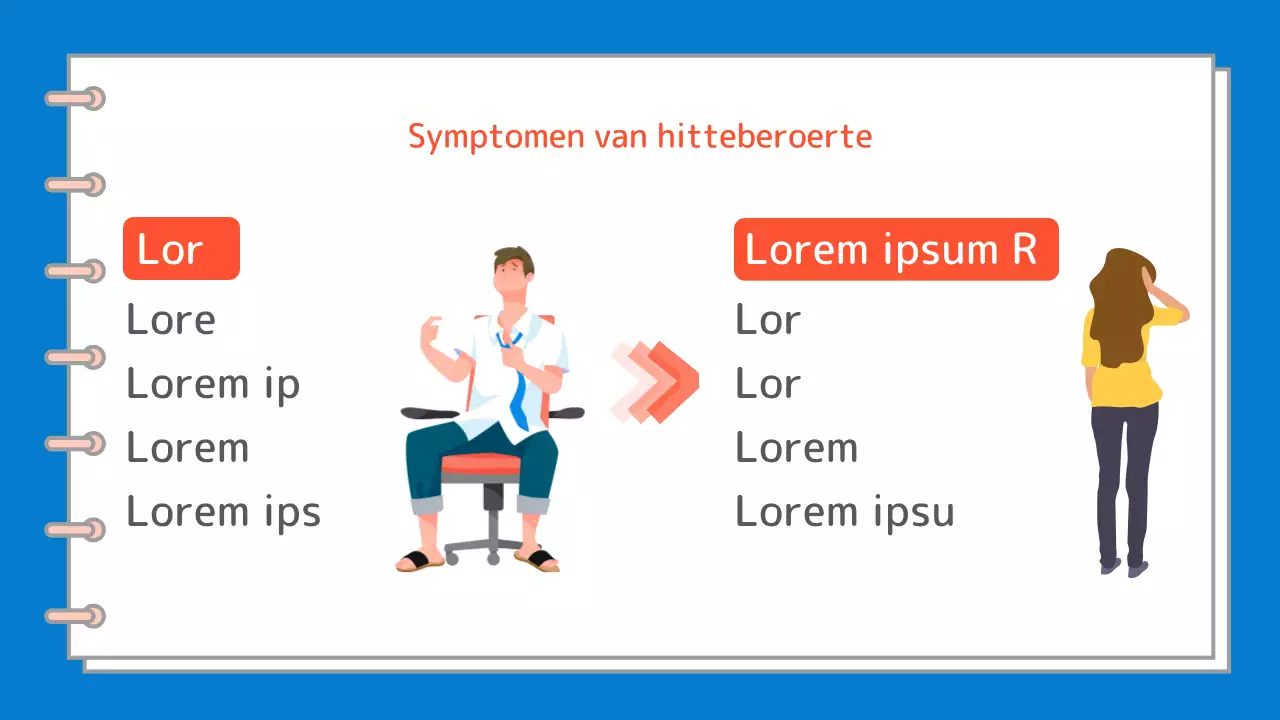 Symptomen van hitteberoerte

Lor
Lore
Lorem ip
Lorem
Lorem ips

Lorem ipsum R
Lor
Lor
Lorem
Lorem ipsu